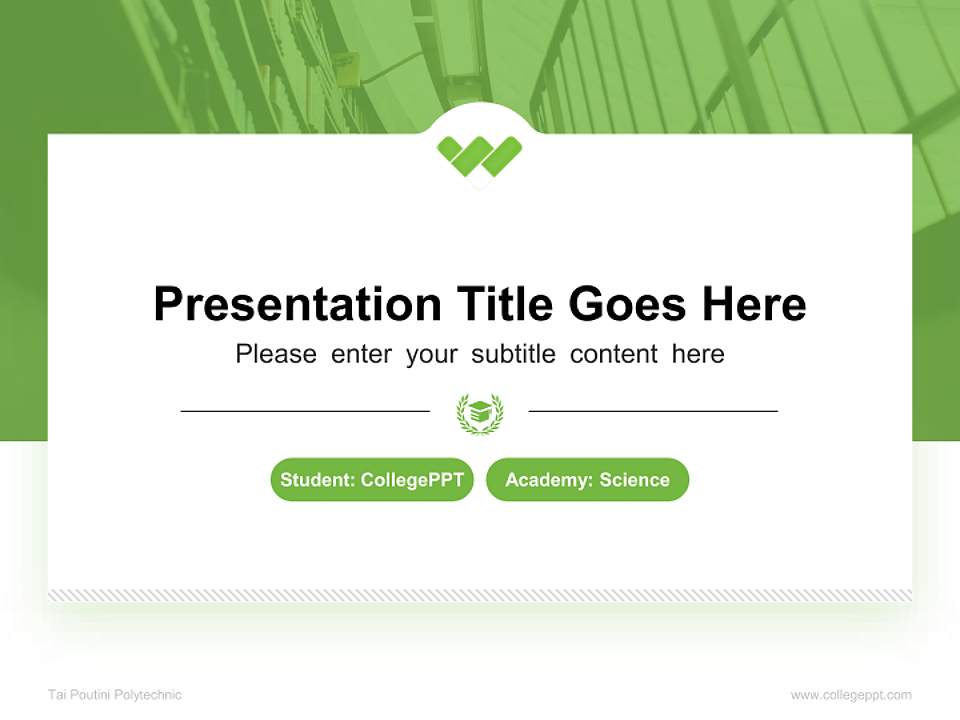 Presentation Title Goes Here

Please enter your subtitle content here

Student: CollegePPT

Academy: Science

Tai Poutini Polytechnic

www.collegeppt.com